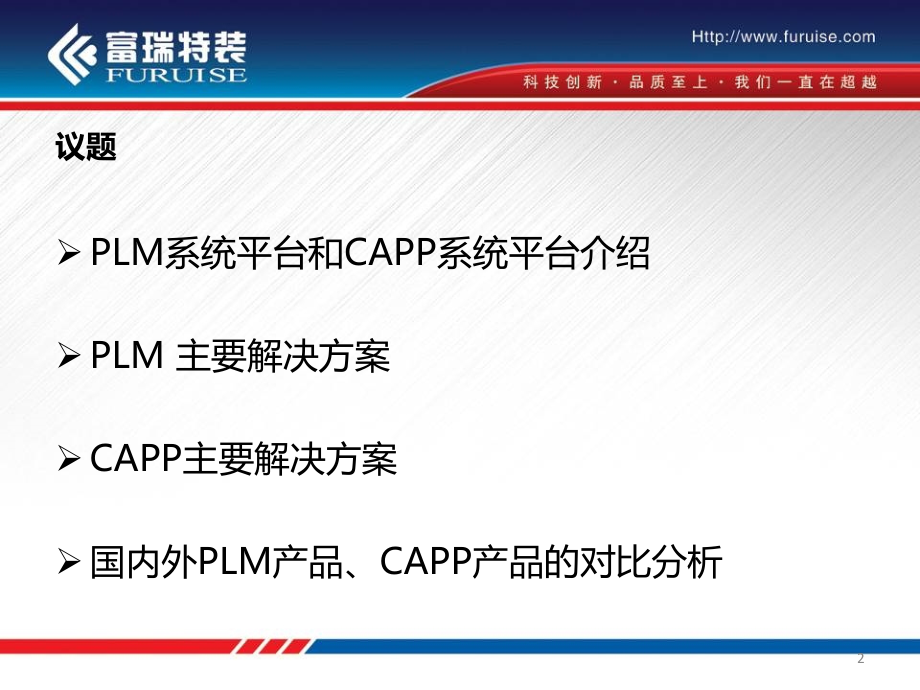 富瑞特装
FURUISE

Http://www.furuise.com

科技创新 · 品质至上 · 我们一直在超越

议题

➢ PLM系统平台和CAPP系统平台介绍

➢ PLM 主要解决方案

➢ CAPP主要解决方案

➢ 国内外PLM产品、CAPP产品的对比分析

2